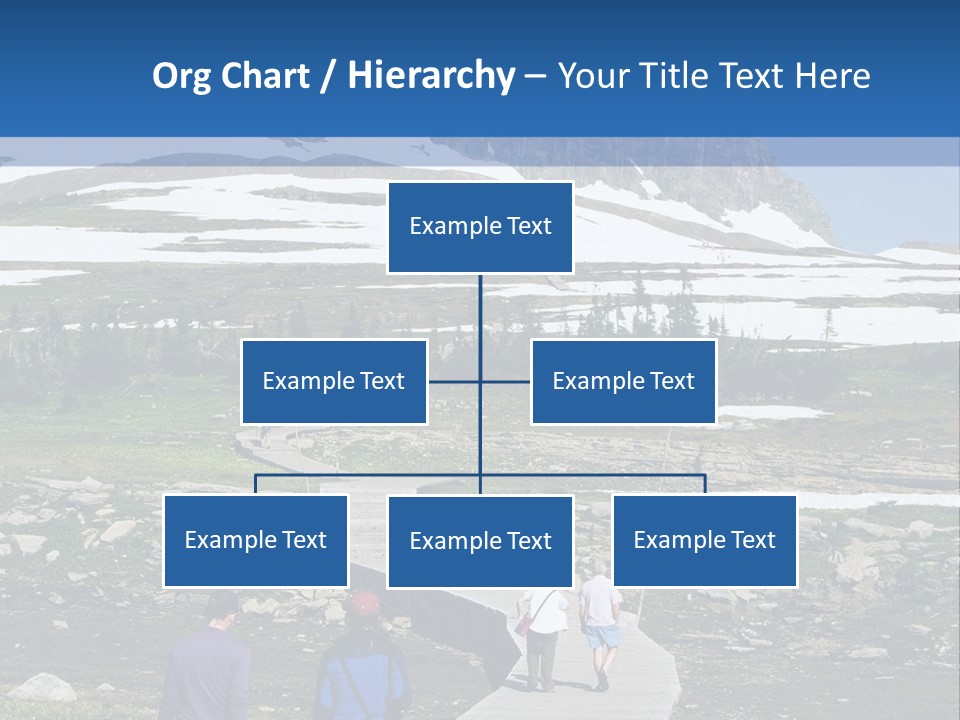 Org Chart / Hierarchy – Your Title Text Here

Example Text

Example Text

Example Text

Example Text

Example Text

Example Text